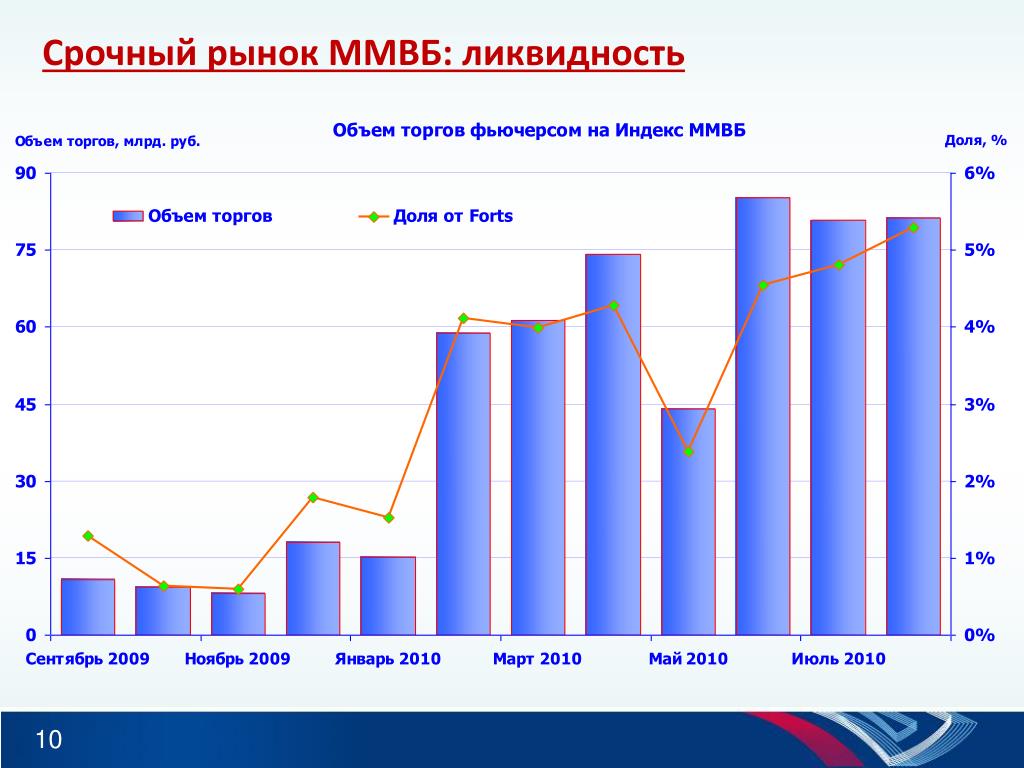 Срочный рынок ММВБ: ликвидность

Объем торгов фьючерсом на Индекс ММВБ

Объем торгов, млрд. руб.

Доля, %

Объем торгов

Доля от Forts

90
75
60
45
30
15
0

6%
5%
4%
3%
2%
1%
0%

Сентябрь 2009
Ноябрь 2009
Январь 2010
Март 2010
Май 2010
Июль 2010

10